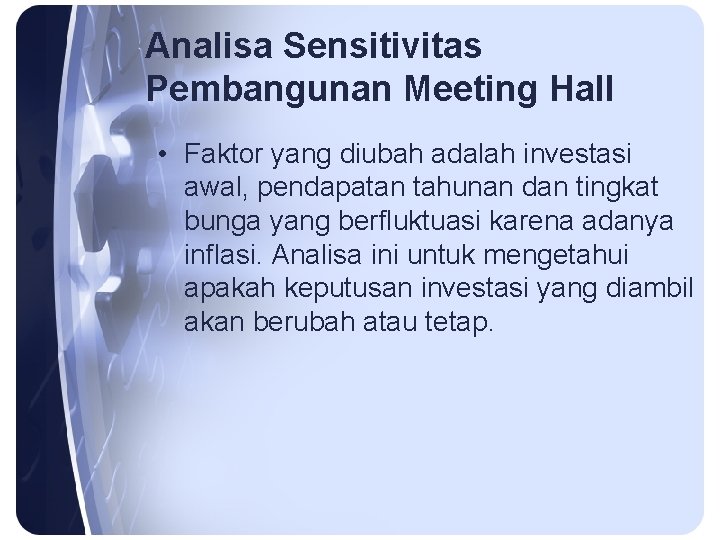 Analisa Sensitivitas Pembangunan Meeting Hall

• Faktor yang diubah adalah investasi awal, pendapatan tahunan dan tingkat bunga yang berfluktuasi karena adanya inflasi. Analisa ini untuk mengetahui apakah keputusan investasi yang diambil akan berubah atau tetap.